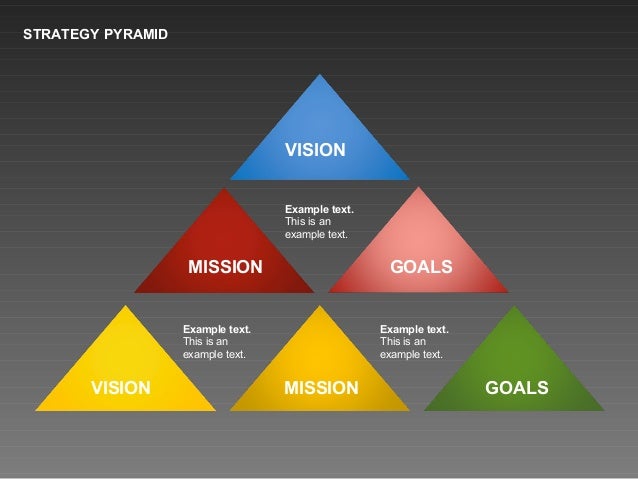 STRATEGY PYRAMID

VISION

MISSION

Example text.
This is an example text.

GOALS

VISION

Example text.
This is an example text.

MISSION

Example text.
This is an example text.

GOALS